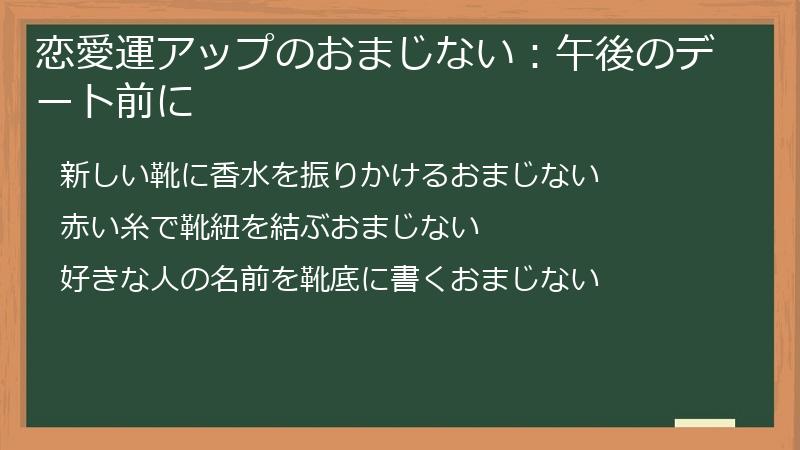 恋愛運アップのおまじない：午後のデート前に

新しい靴に香水を振りかけるおまじない

赤い糸で靴紐を結ぶおまじない

好きな人の名前を靴底に書くおまじない